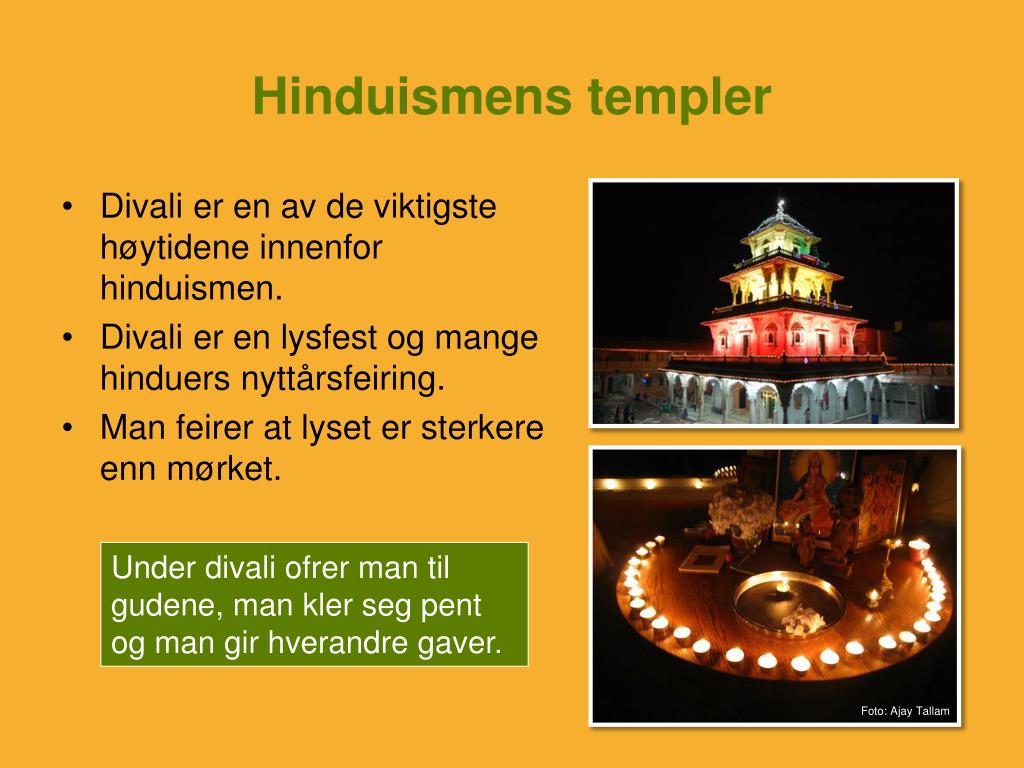 Hinduismens templer

• Divali er en av de viktigste høytidene innenfor hinduismen.
• Divali er en lysfest og mange hinduers nyttårsfeiring.
• Man feirer at lyset er sterkere enn mørket.

Under divali ofrer man til gudene, man kler seg pent og man gir hverandre gaver.

Foto: Ajay Tallam